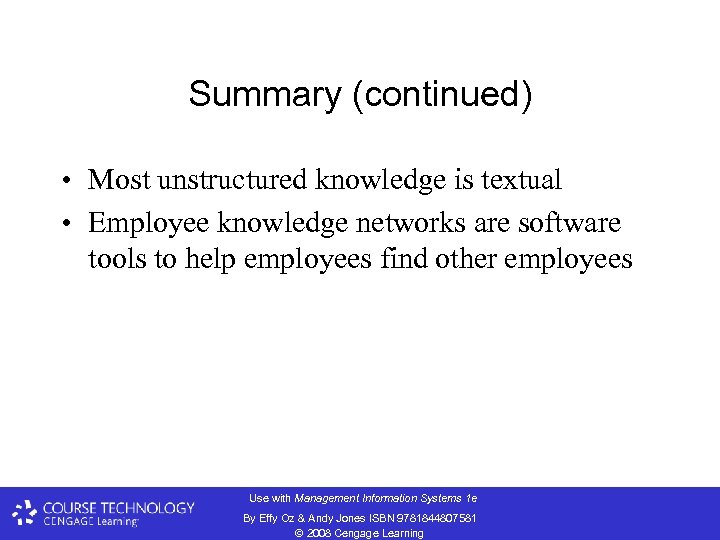 Summary (continued)

• Most unstructured knowledge is textual
• Employee knowledge networks are software tools to help employees find other employees

COURSE TECHNOLOGY
CENGAGE Learning

Use with Management Information Systems 1e
By Effy Oz & Andy Jones ISBN 9781844807581
© 2008 Cengage Learning